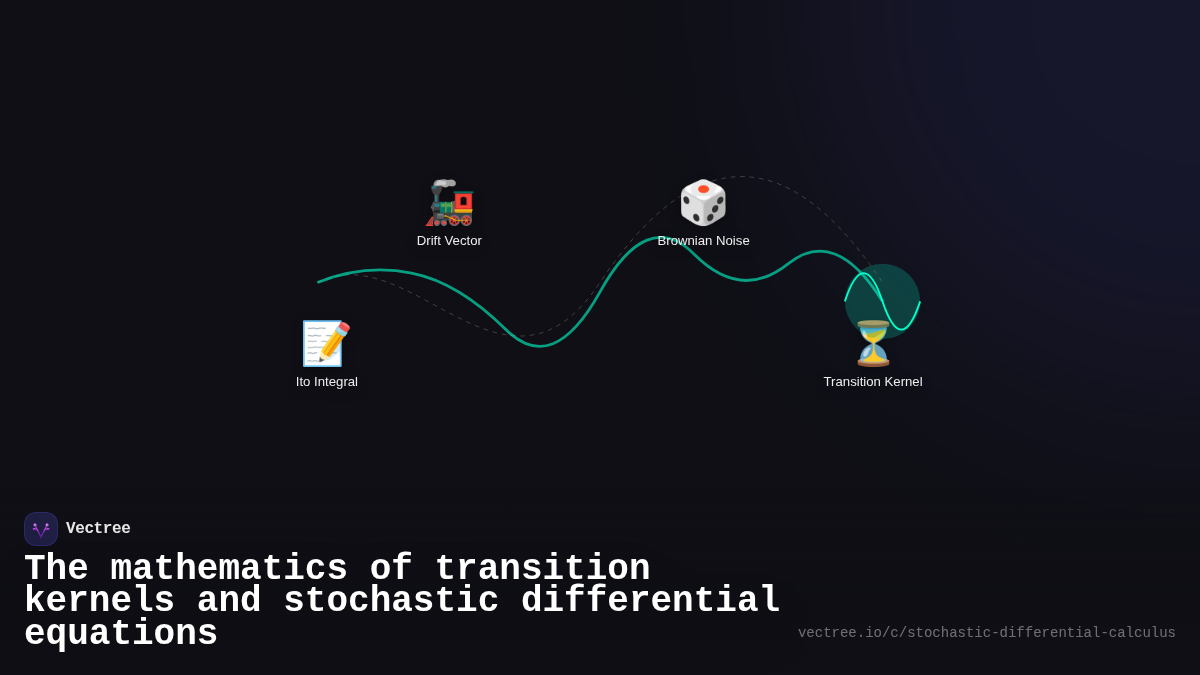 Drift Vector

Brownian Noise

Ito Integral

Transition Kernel

Vectree

The mathematics of transition kernels and stochastic differential equations

vectree.io/c/stochastic-differential-calculus